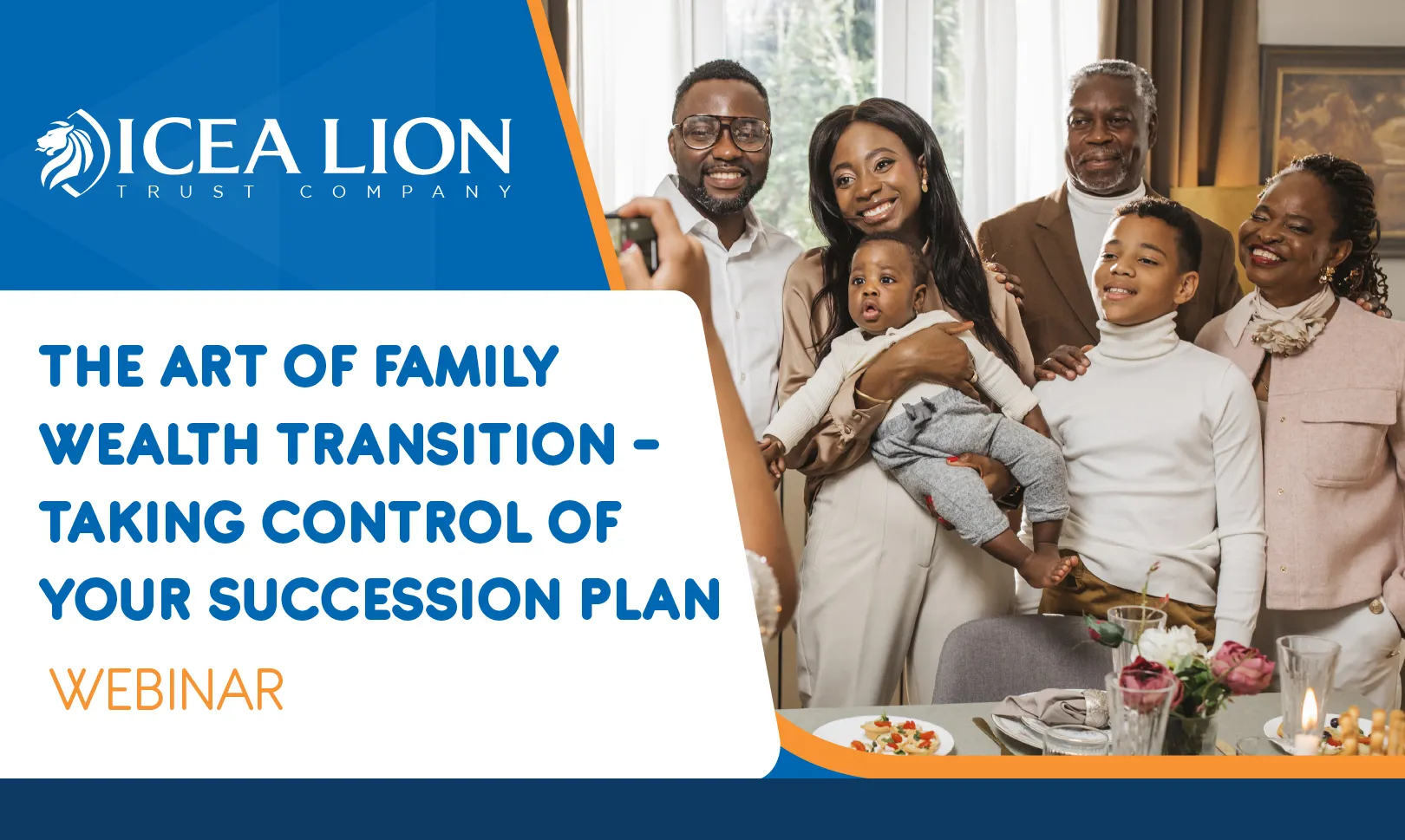 ICEA LION
TRUST COMPANY

THE ART OF FAMILY WEALTH TRANSITION – TAKING CONTROL OF YOUR SUCCESSION PLAN

WEBINAR